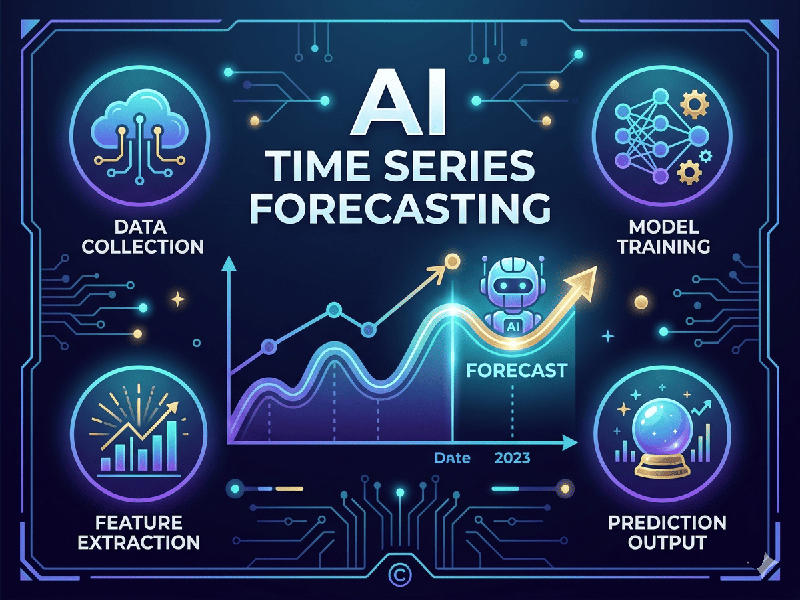 AI
TIME SERIES FORECASTING

DATA COLLECTION

MODEL TRAINING

AI

FORECAST

Date 2023

FEATURE EXTRACTION

PREDICTION OUTPUT

©